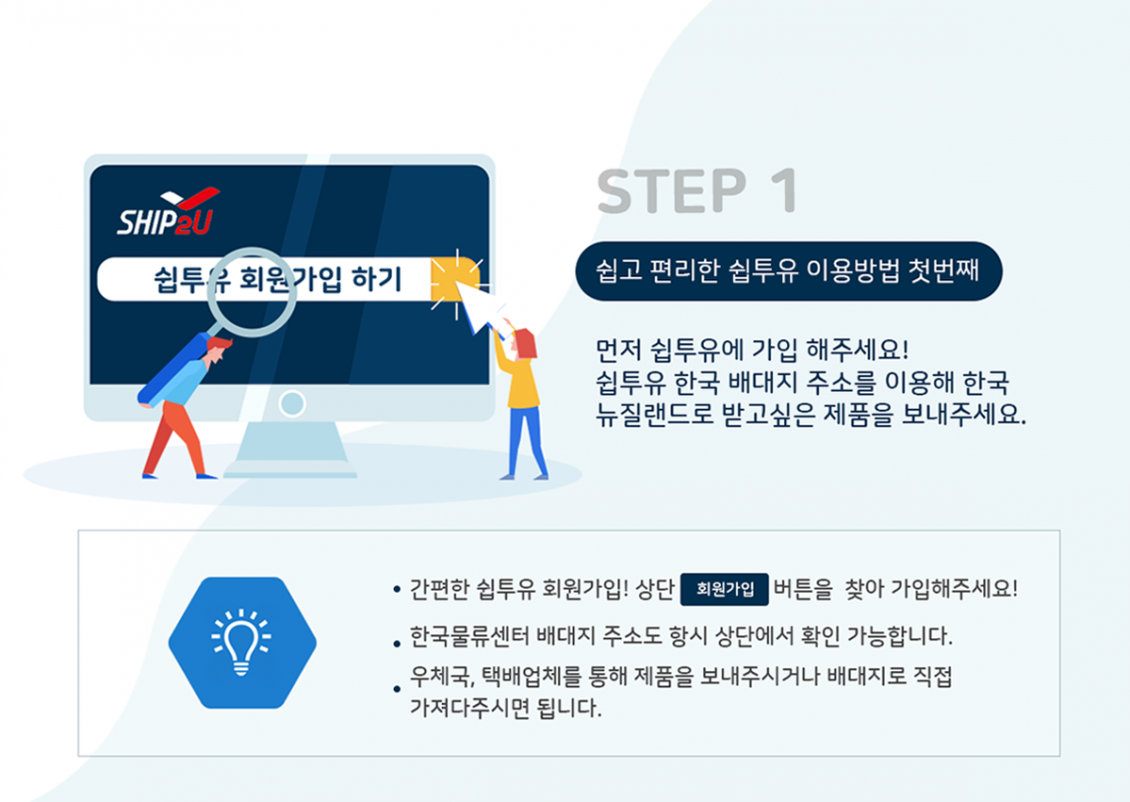 SHIP2U

쉽투유 회원가입 하기

STEP 1

쉽고 편리한 쉽투유 이용방법 첫번째

먼저 쉽투유에 가입 해주세요!
쉽투유 한국 배대지 주소를 이용해 한국 뉴질랜드로 받고싶은 제품을 보내주세요.

• 간편한 쉽투유 회원가입! 상단 회원가입 버튼을 찾아 가입해주세요!

• 한국물류센터 배대지 주소도 항시 상단에서 확인 가능합니다.

• 우체국, 택배업체를 통해 제품을 보내주시거나 배대지로 직접 가져다주시면 됩니다.